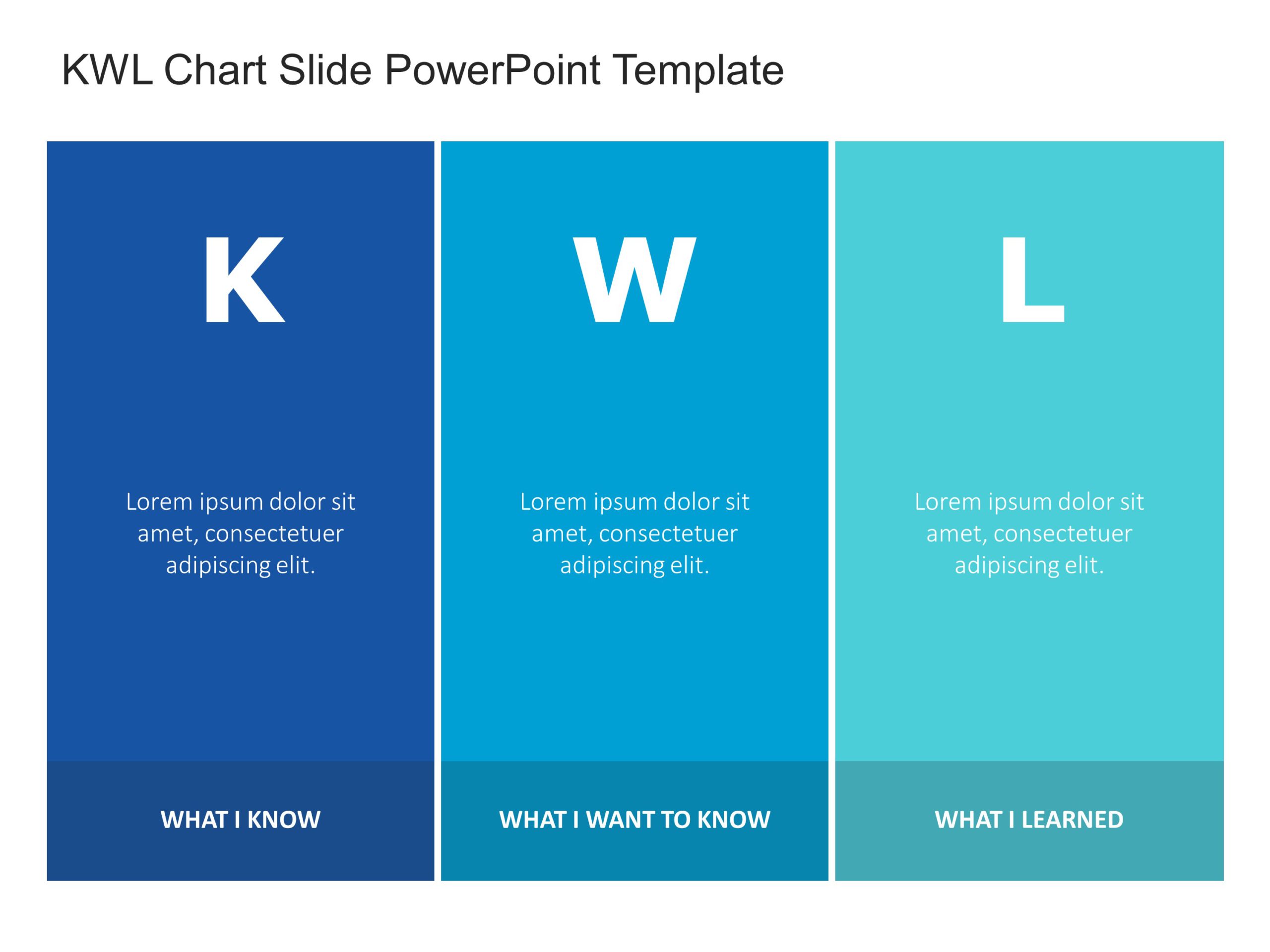 KWL Chart Slide PowerPoint Template

K

Lorem ipsum dolor sit amet, consectetuer adipiscing elit.

WHAT I KNOW

W

Lorem ipsum dolor sit amet, consectetuer adipiscing elit.

WHAT I WANT TO KNOW

L

Lorem ipsum dolor sit amet, consectetuer adipiscing elit.

WHAT I LEARNED